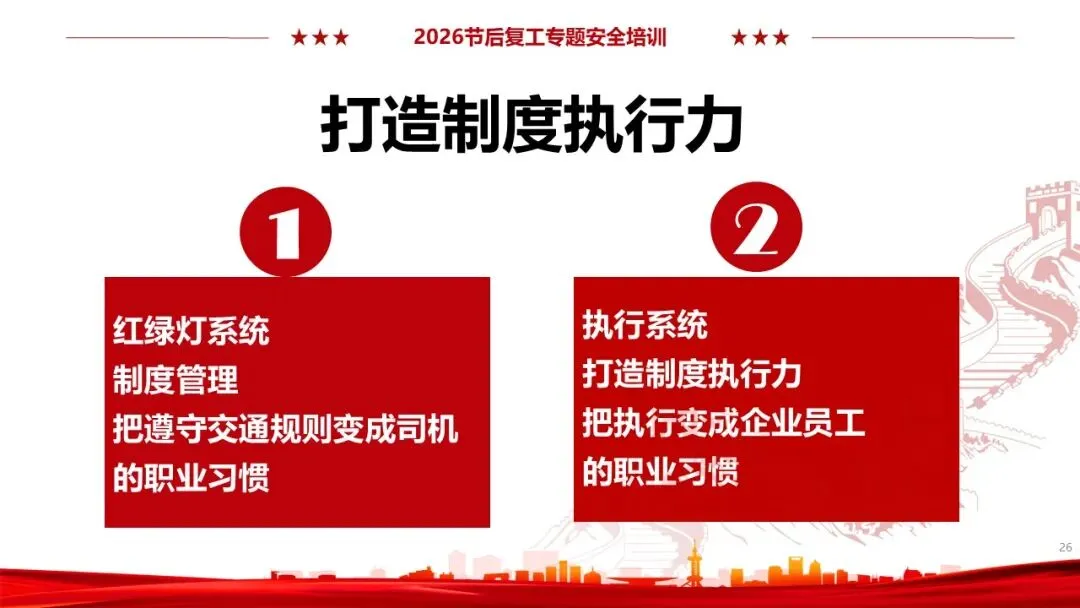 ★★★ 2026节后复工专题安全培训 ★★★

打造制度执行力

1

红绿灯系统
制度管理
把遵守交通规则变成司机的职业习惯

2

执行系统
打造制度执行力
把执行变成企业员工的职业习惯

26